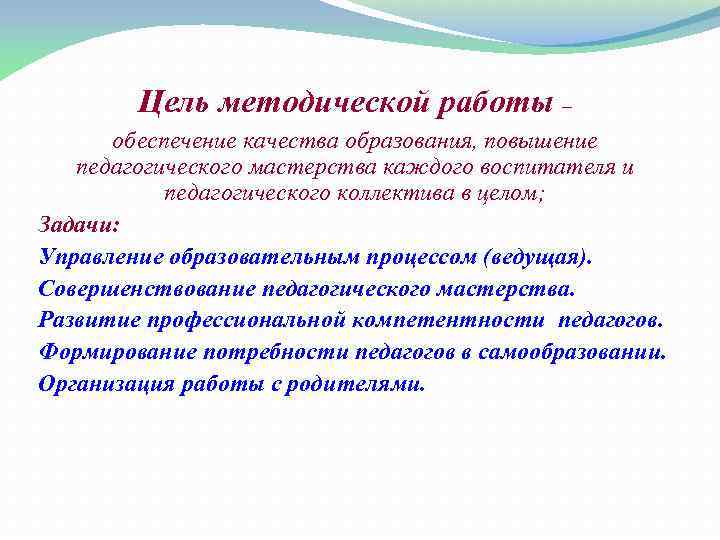 Цель методической работы –
обеспечение качества образования, повышение педагогического мастерства каждого воспитателя и педагогического коллектива в целом;

Задачи:
Управление образовательным процессом (ведущая).
Совершенствование педагогического мастерства.
Развитие профессиональной компетентности педагогов.
Формирование потребности педагогов в самообразовании.
Организация работы с родителями.